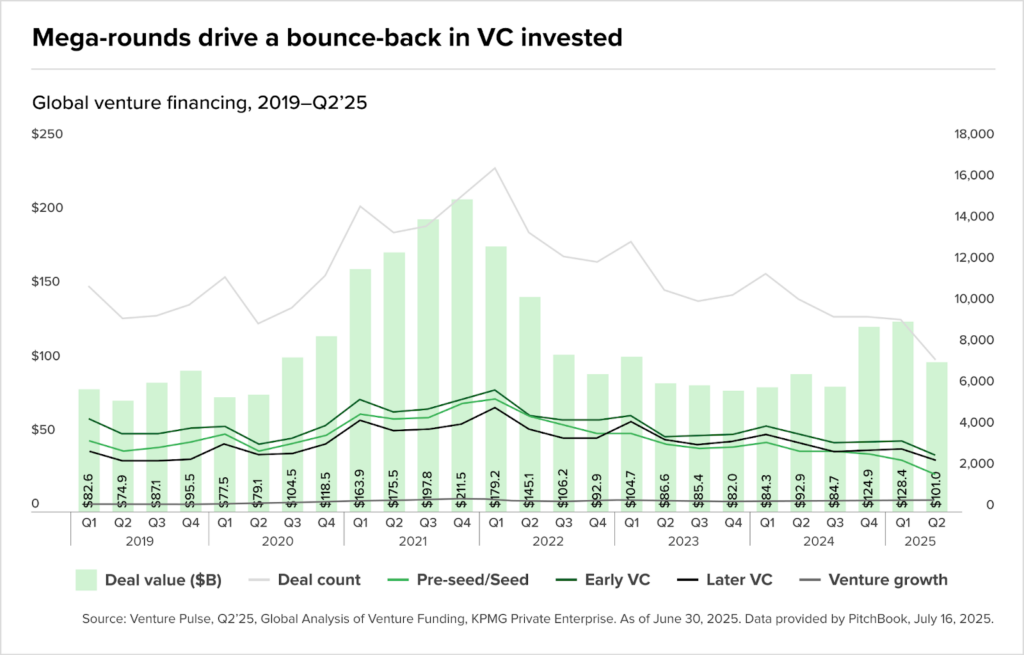 Mega-rounds drive a bounce-back in VC invested

Global venture financing, 2019–Q2'25

$250
$200
$150
$100
$50
0

18,000
16,000
14,000
12,000
10,000
8,000
6,000
4,000
2,000
0

$82.6 $74.9 $87.1 $95.5 $77.5 $79.1 $104.5 $118.5 $163.9 $175.5 $197.8 $211.5 $179.2 $145.1 $106.2 $92.9 $104.7 $86.6 $85.4 $82.0 $84.3 $92.9 $84.7 $124.9 $128.4 $101.0

Q1 Q2 Q3 Q4 Q1 Q2 Q3 Q4 Q1 Q2 Q3 Q4 Q1 Q2 Q3 Q4 Q1 Q2 Q3 Q4 Q1 Q2 Q3 Q4 Q1 Q2
2019 2020 2021 2022 2023 2024 2025

Deal value ($B) Deal count Pre-seed/Seed Early VC Later VC Venture growth

Source: Venture Pulse, Q2'25, Global Analysis of Venture Funding, KPMG Private Enterprise. As of June 30, 2025. Data provided by PitchBook, July 16, 2025.